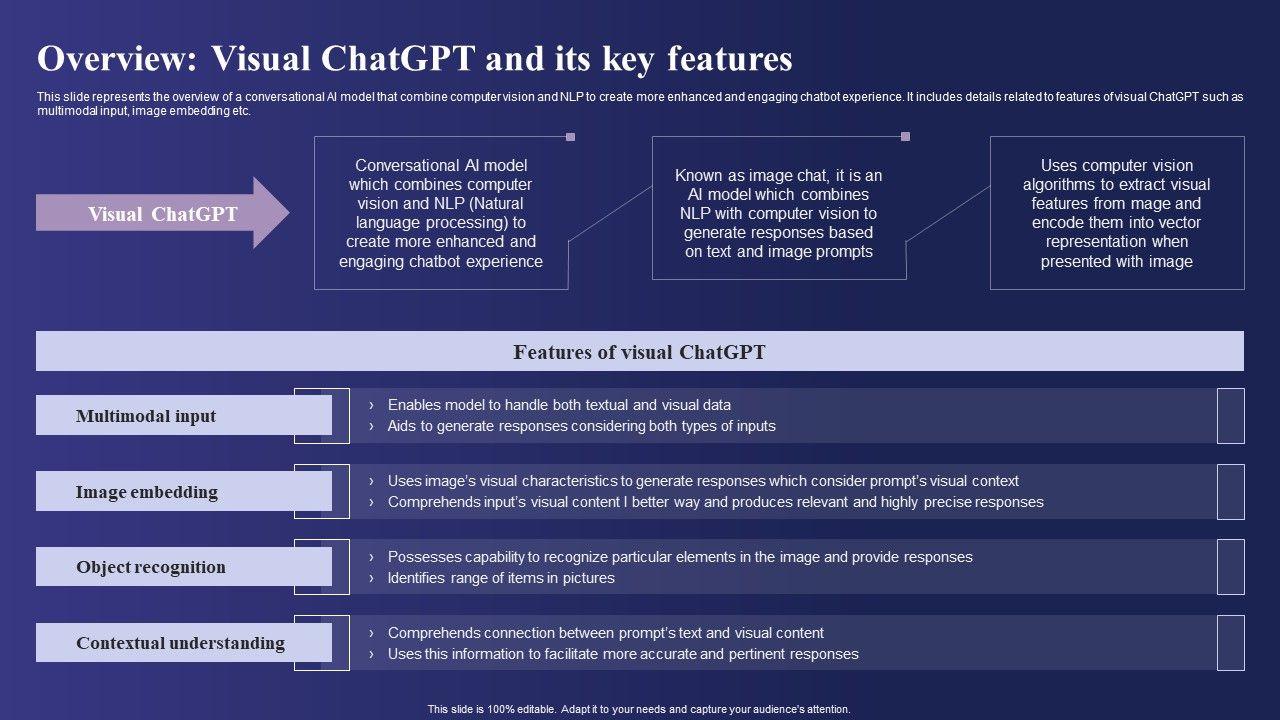 Overview: Visual ChatGPT and its key features

This slide represents the overview of a conversational AI model that combine computer vision and NLP to create more enhanced and engaging chatbot experience. It includes details related to features of visual ChatGPT such as multimodal input, image embedding etc.

Visual ChatGPT

Conversational AI model which combines computer vision and NLP (Natural language processing) to create more enhanced and engaging chatbot experience

Known as image chat, it is an AI model which combines NLP with computer vision to generate responses based on text and image prompts

Uses computer vision algorithms to extract visual features from mage and encode them into vector representation when presented with image

Features of visual ChatGPT

Multimodal input

› Enables model to handle both textual and visual data
› Aids to generate responses considering both types of inputs

Image embedding

› Uses image's visual characteristics to generate responses which consider prompt's visual context
› Comprehends input's visual content I better way and produces relevant and highly precise responses

Object recognition

› Possesses capability to recognize particular elements in the image and provide responses
› Identifies range of items in pictures

Contextual understanding

› Comprehends connection between prompt's text and visual content
› Uses this information to facilitate more accurate and pertinent responses

This slide is 100% editable. Adapt it to your needs and capture your audience's attention.